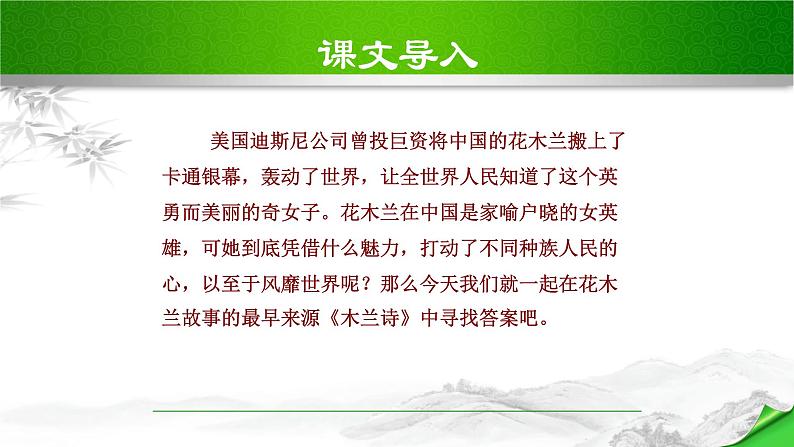 课文导入

美国迪斯尼公司曾投巨资将中国的花木兰搬上了卡通银幕，轰动了世界，让全世界人民知道了这个英勇而美丽的奇女子。花木兰在中国是家喻户晓的女英雄，可她到底凭借什么魅力，打动了不同种族人民的心，以至于风靡世界呢？那么今天我们就一起在花木兰故事的最早来源《木兰诗》中寻找答案吧。